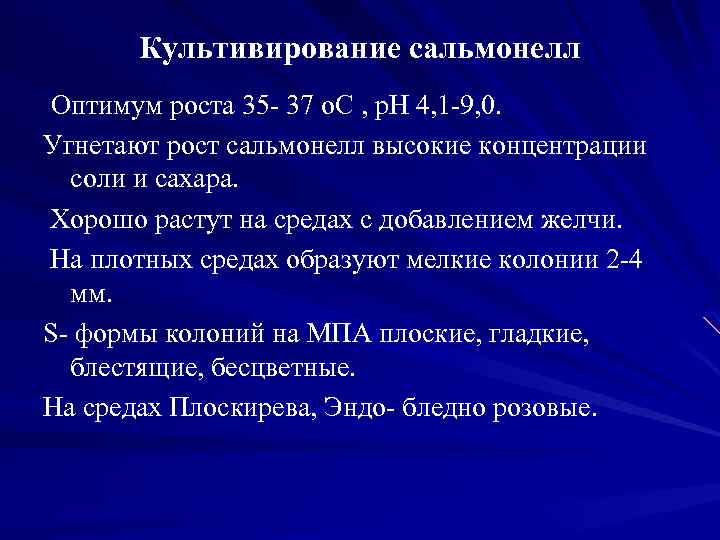 Культивирование сальмонелл

Оптимум роста 35- 37 оС , рН 4,1-9,0.

Угнетают рост сальмонелл высокие концентрации соли и сахара.

Хорошо растут на средах с добавлением желчи.

На плотных средах образуют мелкие колонии 2-4 мм.

S- формы колоний на МПА плоские, гладкие, блестящие, бесцветные.

На средах Плоскирева, Эндо- бледно розовые.